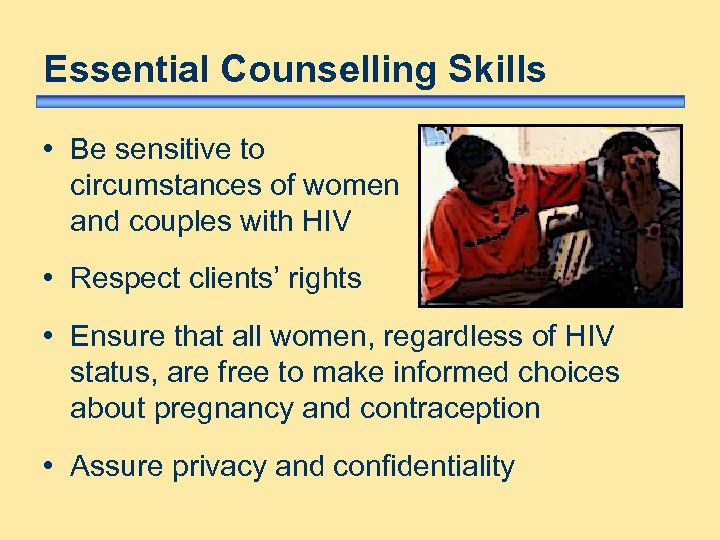 Essential Counselling Skills

• Be sensitive to circumstances of women and couples with HIV

• Respect clients' rights

• Ensure that all women, regardless of HIV status, are free to make informed choices about pregnancy and contraception

• Assure privacy and confidentiality